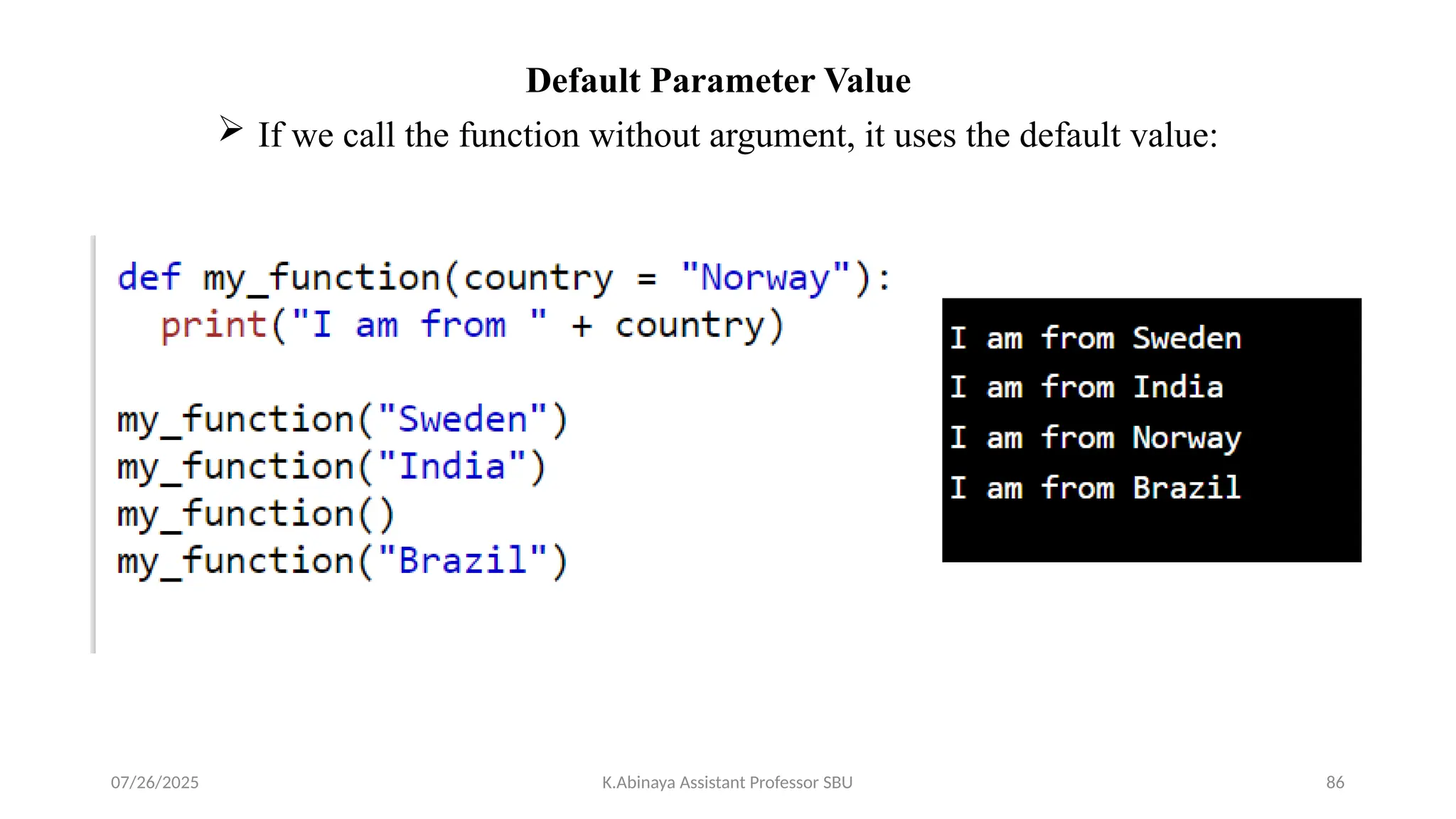 Default Parameter Value

➢ If we call the function without argument, it uses the default value:

def my_function(country = "Norway"):
  print("I am from " + country)

my_function("Sweden")
my_function("India")
my_function()
my_function("Brazil")

I am from Sweden
I am from India
I am from Norway
I am from Brazil

07/26/2025

K.Abinaya Assistant Professor SBU

86